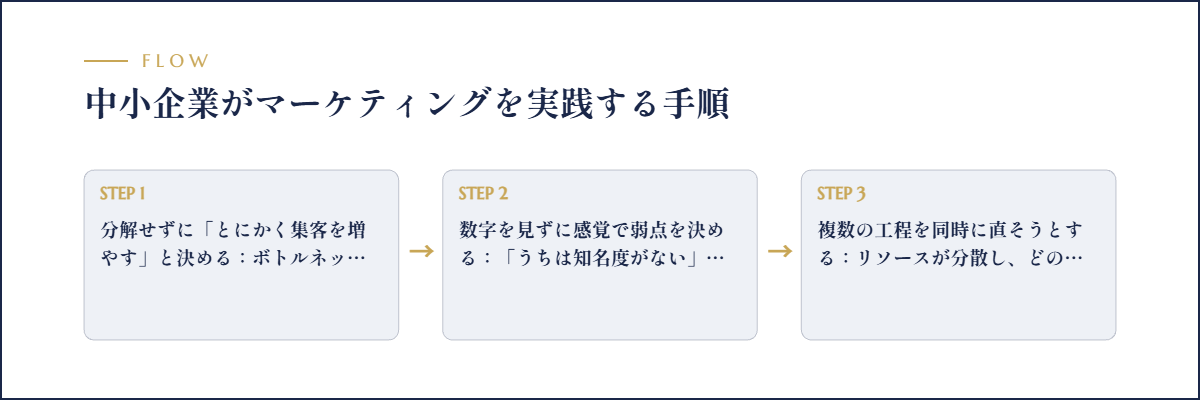 FLOW

中小企業がマーケティングを実践する手順

STEP 1

分解せずに「とにかく集客を増やす」と決める：ボトルネッ…

→

STEP 2

数字を見ずに感覚で弱点を決める：「うちは知名度がない」…

→

STEP 3

複数の工程を同時に直そうとする：リソースが分散し、どの…